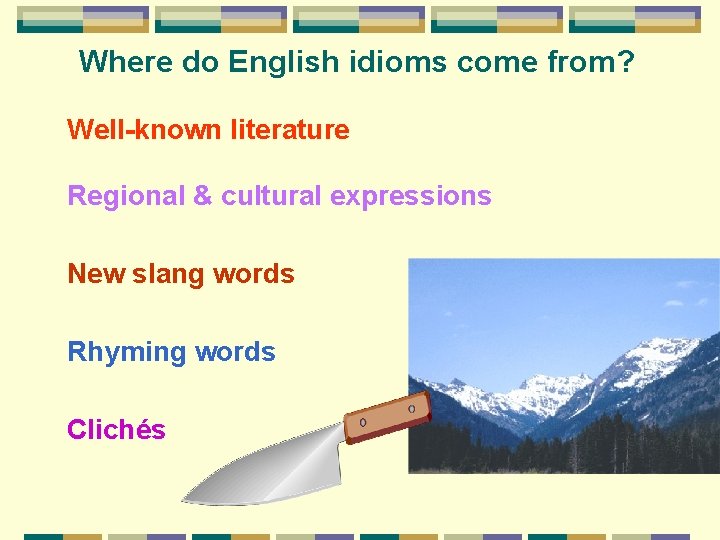 Where do English idioms come from?

Well-known literature

Regional & cultural expressions

New slang words

Rhyming words

Clichés